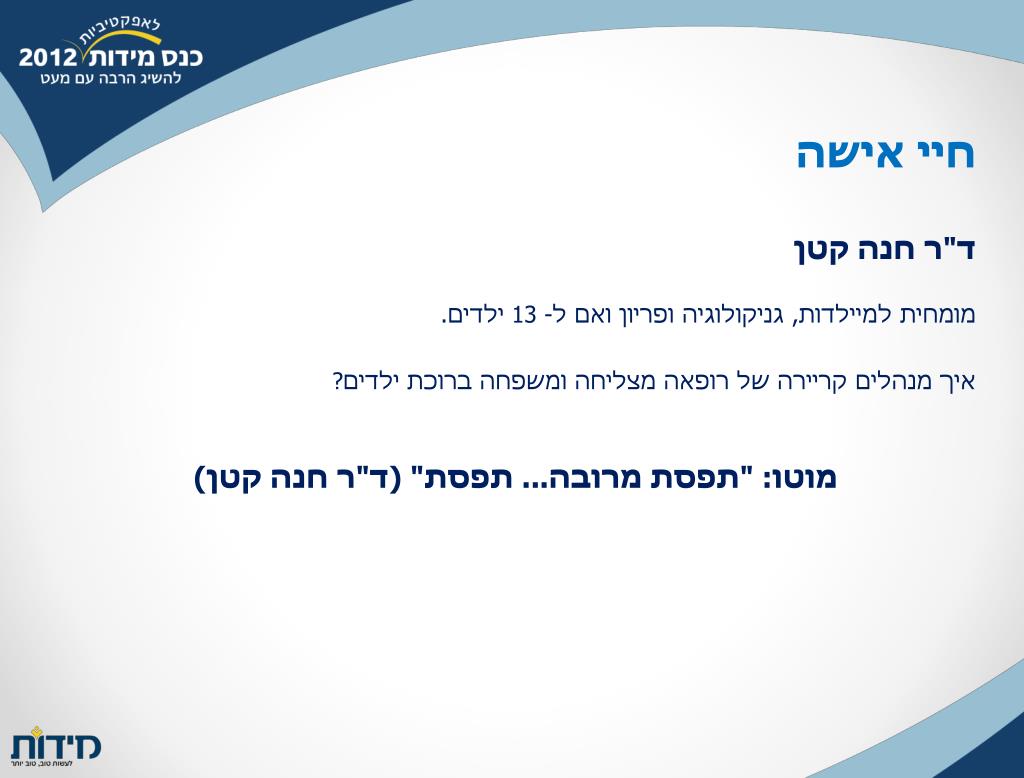 לאפקטיביות
כנס מידות 2012
להשיג הרבה עם מעט

חיי אישה

ד"ר חנה קטן

מומחית למיילדות, גניקולוגיה ופריון ואם ל- 13 ילדים.

איך מנהלים קריירה של רופאה מצליחה ומשפחה ברוכת ילדים?

מוטו: "תפסת מרובה... תפסת" (ד"ר חנה קטן)

מידות
לעשות טוב, טוב יותר